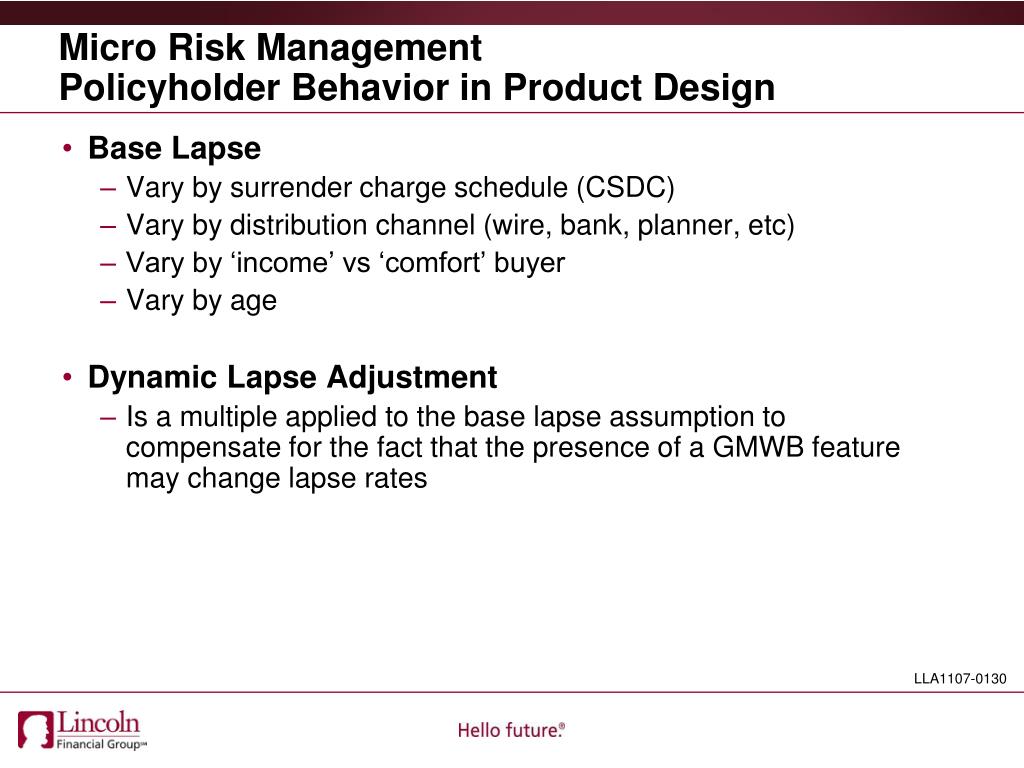 Micro Risk Management
Policyholder Behavior in Product Design

• Base Lapse
– Vary by surrender charge schedule (CSDC)
– Vary by distribution channel (wire, bank, planner, etc)
– Vary by ‘income’ vs ‘comfort’ buyer
– Vary by age

• Dynamic Lapse Adjustment
– Is a multiple applied to the base lapse assumption to compensate for the fact that the presence of a GMWB feature may change lapse rates

LLA1107-0130

Lincoln Financial Group℠

Hello future.®